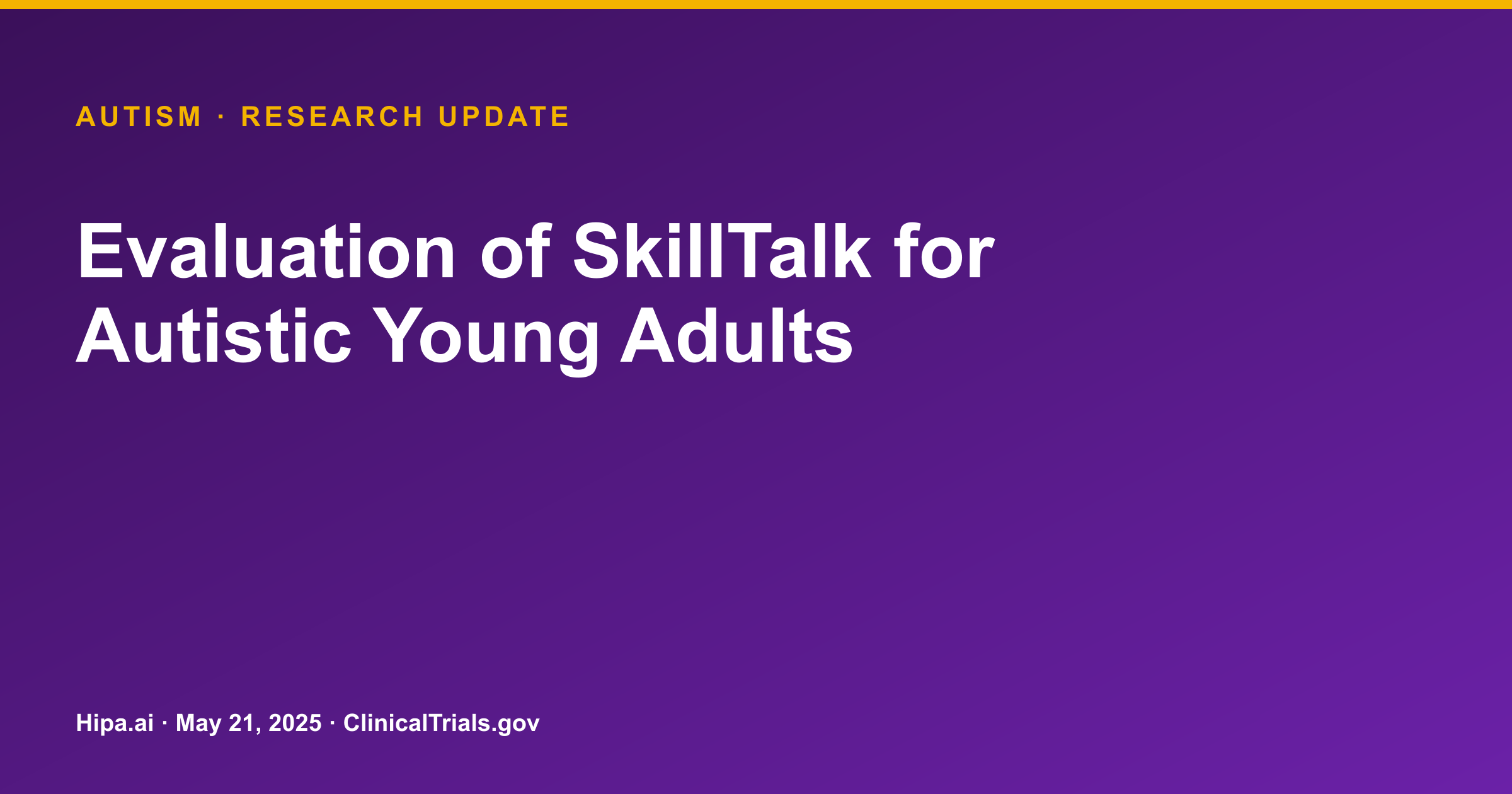 AUTISM · RESEARCH UPDATE

Evaluation of SkillTalk for Autistic Young Adults

Hipa.ai · May 21, 2025 · ClinicalTrials.gov